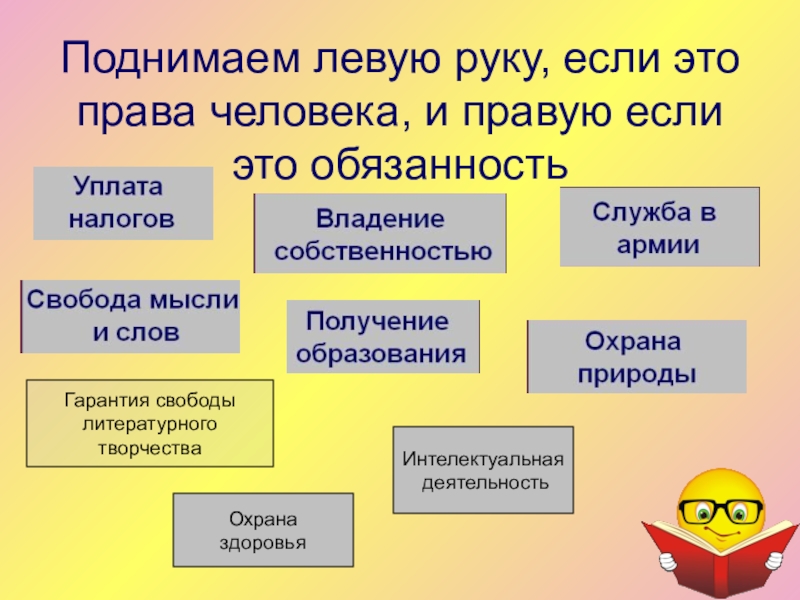 Поднимаем левую руку, если это права человека, и правую если это обязанность

Уплата налогов

Владение собственностью

Служба в армии

Свобода мысли и слов

Получение образования

Охрана природы

Гарантия свободы литературного творчества

Интелектуальная деятельность

Охрана здоровья